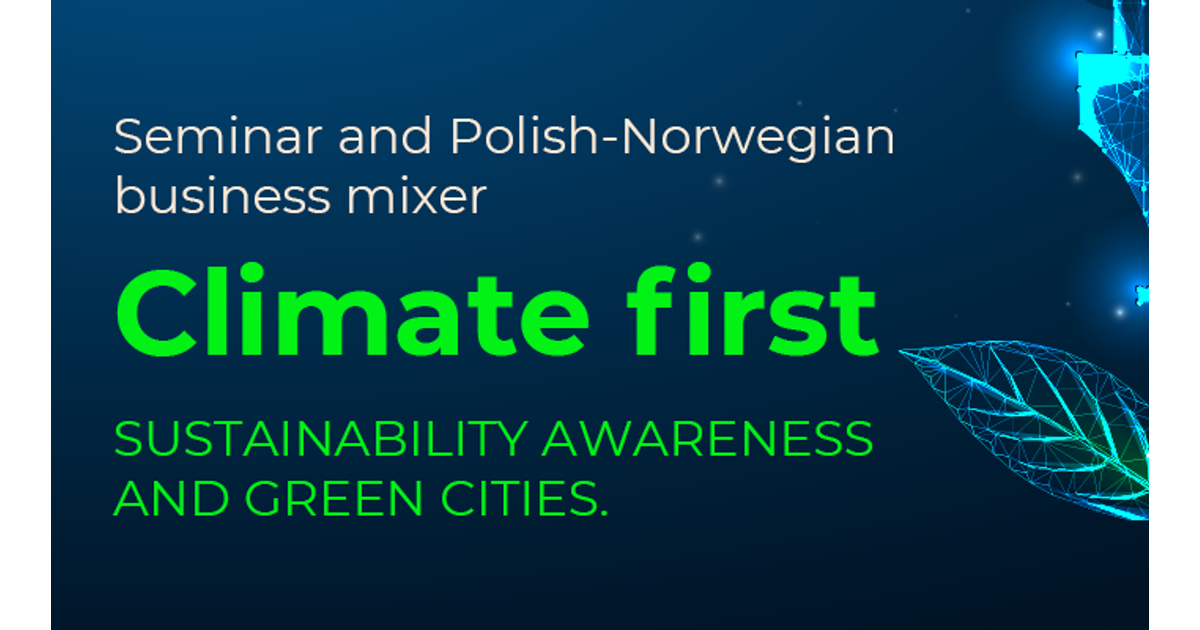 Seminar and Polish-Norwegian business mixer

Climate first

SUSTAINABILITY AWARENESS AND GREEN CITIES.